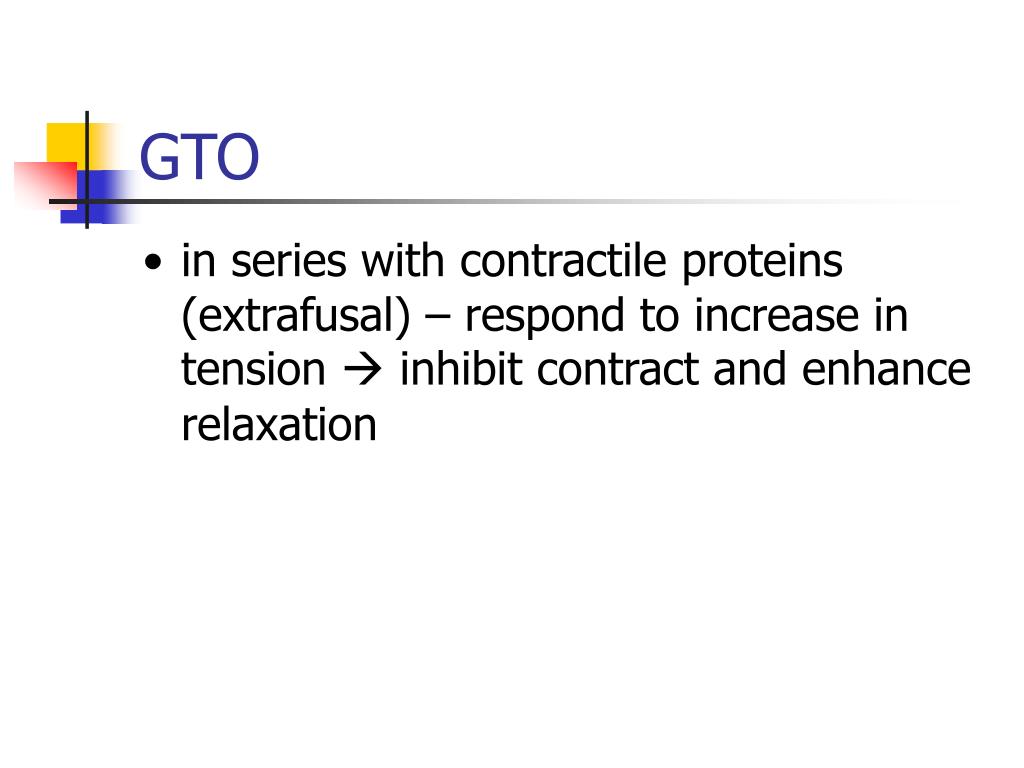 GTO

• in series with contractile proteins (extrafusal) – respond to increase in tension → inhibit contract and enhance relaxation